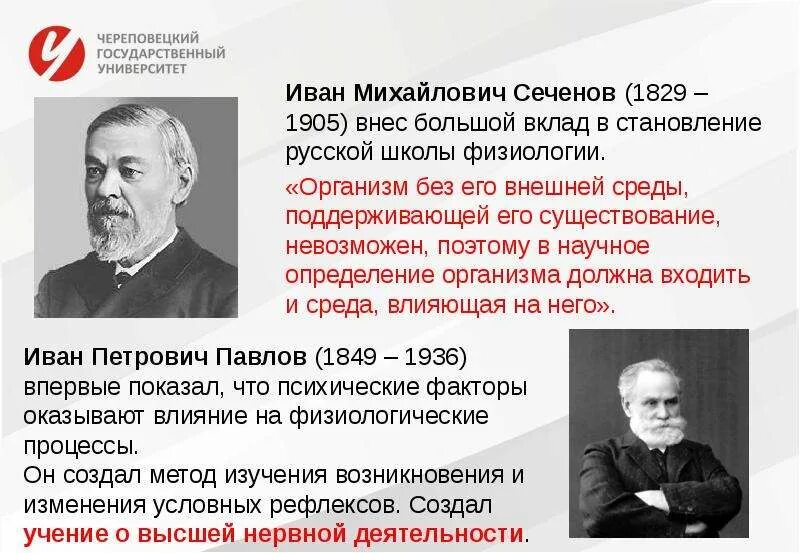 ЧЕРЕПОВЕЦКИЙ
ГОСУДАРСТВЕННЫЙ
УНИВЕРСИТЕТ

Иван Михайлович Сеченов (1829 – 1905) внес большой вклад в становление русской школы физиологии.

«Организм без его внешней среды, поддерживающей его существование, невозможен, поэтому в научное определение организма должна входить и среда, влияющая на него».

Иван Петрович Павлов (1849 – 1936) впервые показал, что психические факторы оказывают влияние на физиологические процессы.

Он создал метод изучения возникновения и изменения условных рефлексов. Создал учение о высшей нервной деятельности.